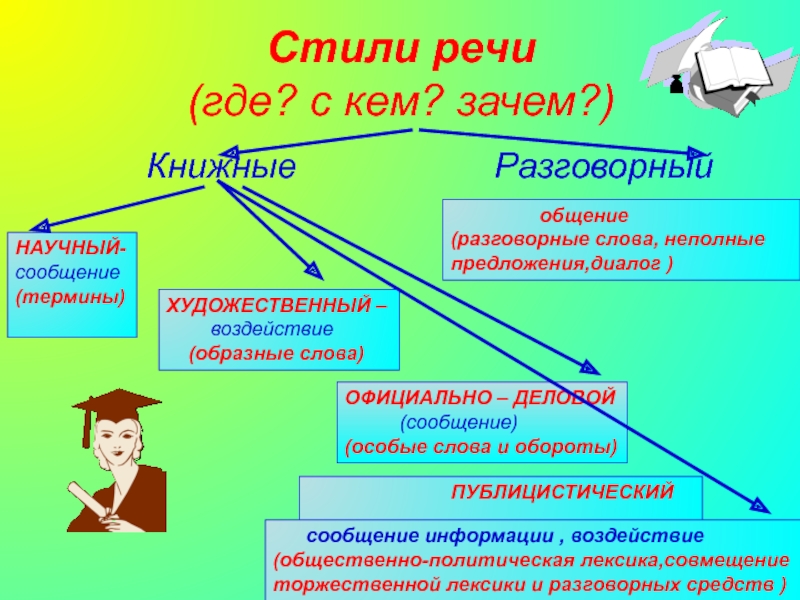 Стили речи
(где? с кем? зачем?)

Книжные

Разговорный

общение
(разговорные слова, неполные предложения,диалог )

НАУЧНЫЙ-
сообщение
(термины)

ХУДОЖЕСТВЕННЫЙ –
воздействие
(образные слова)

ОФИЦИАЛЬНО – ДЕЛОВОЙ
(сообщение)
(особые слова и обороты)

ПУБЛИЦИСТИЧЕСКИЙ

сообщение информации , воздействие
(общественно-политическая лексика,совмещение торжественной лексики и разговорных средств )